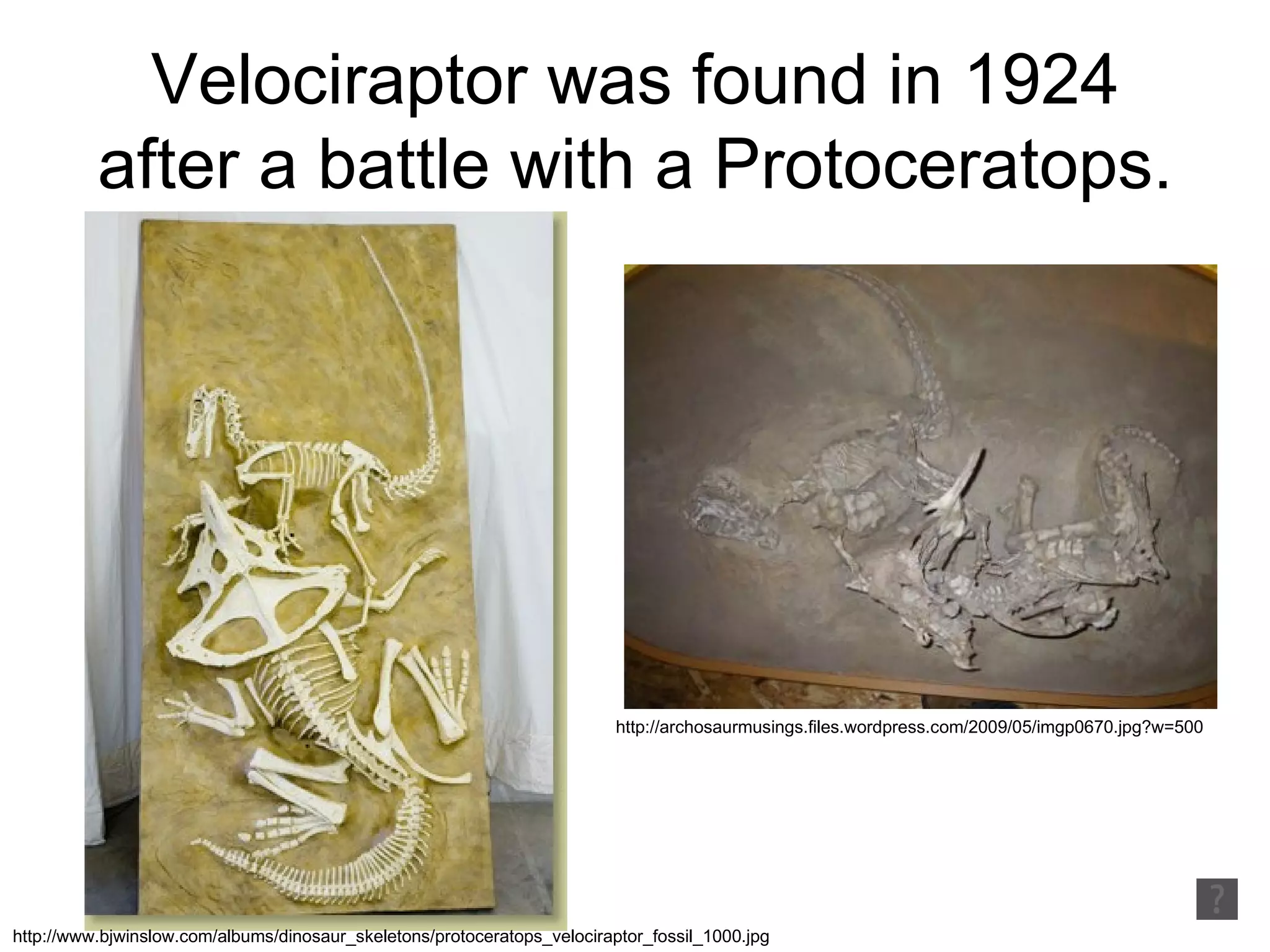 Velociraptor was found in 1924 after a battle with a Protoceratops.

http://archosaurmusings.files.wordpress.com/2009/05/imgp0670.jpg?w=500

?

http://www.bjwinslow.com/albums/dinosaur_skeletons/protoceratops_velociraptor_fossil_1000.jpg